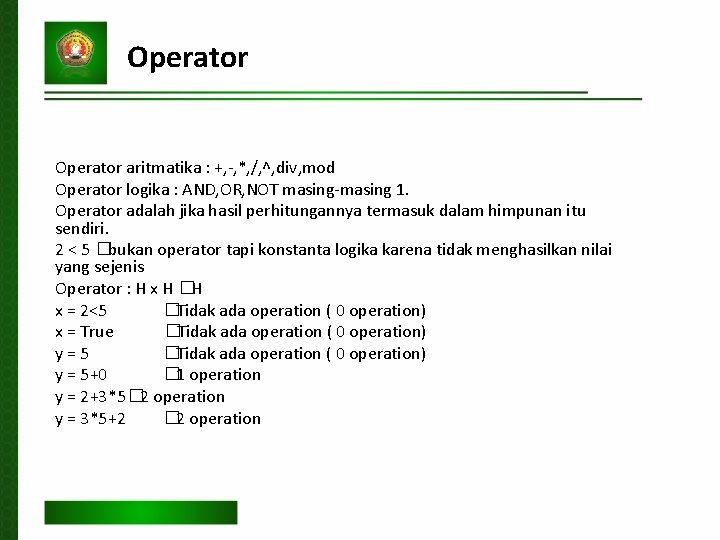 Operator

Operator aritmatika : +,-,*,/,^,div,mod

Operator logika : AND,OR,NOT masing-masing 1.

Operator adalah jika hasil perhitungannya termasuk dalam himpunan itu sendiri.

2 < 5 □bukan operator tapi konstanta logika karena tidak menghasilkan nilai yang sejenis

Operator : H x H □H

x = 2<5 □Tidak ada operation ( 0 operation)

x = True □Tidak ada operation ( 0 operation)

y = 5 □Tidak ada operation ( 0 operation)

y = 5+0 □1 operation

y = 2+3*5 □2 operation

y = 3*5+2 □2 operation